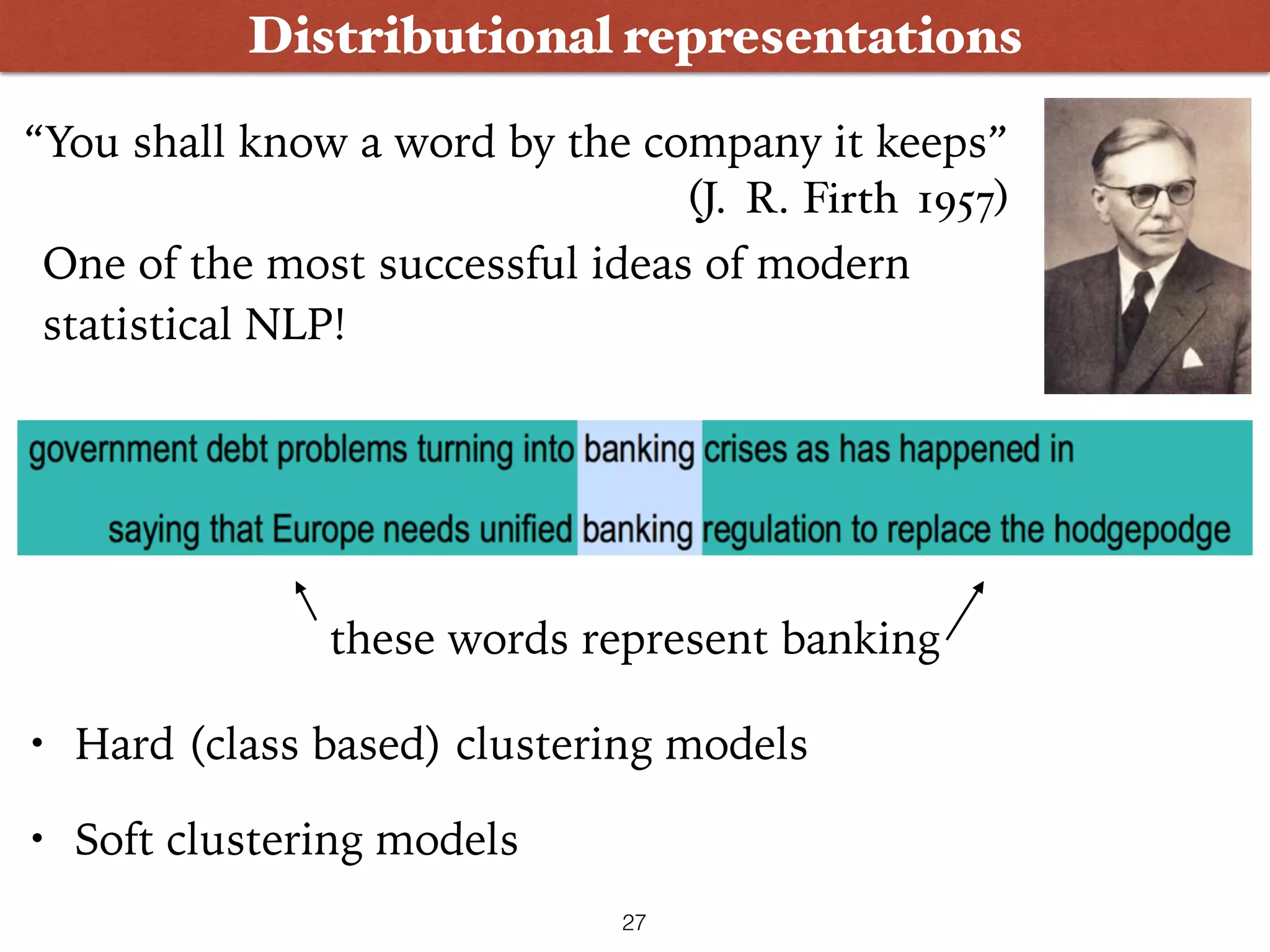 Distributional representations

“You shall know a word by the company it keeps”
(J. R. Firth 1957)

One of the most successful ideas of modern statistical NLP!

government debt problems turning into banking crises as has happened in

saying that Europe needs unified banking regulation to replace the hodgepodge

these words represent banking

• Hard (class based) clustering models

• Soft clustering models

27